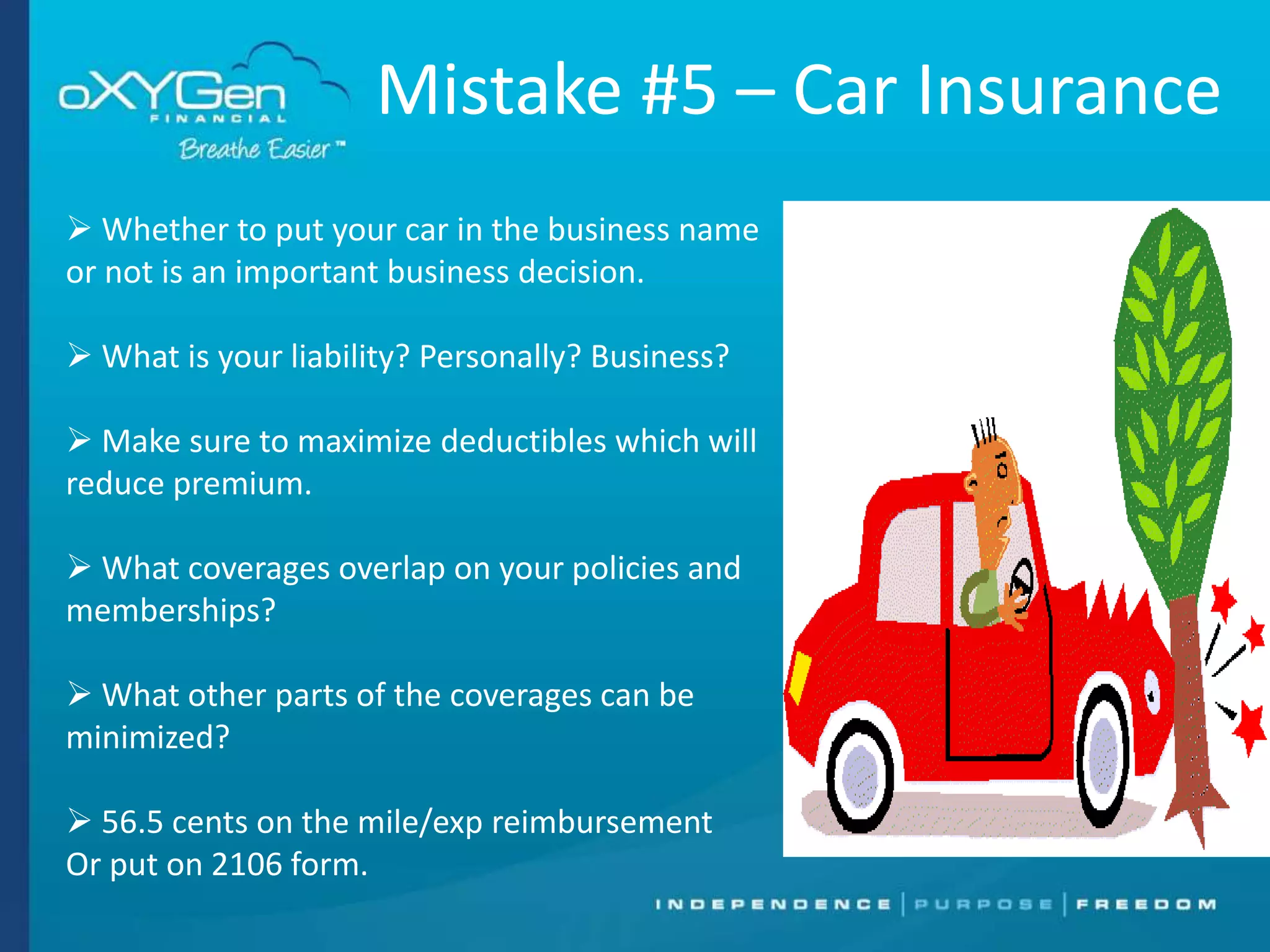 oXYGen FINANCIAL Breathe Easier™

Mistake #5 – Car Insurance

➢ Whether to put your car in the business name or not is an important business decision.

➢ What is your liability? Personally? Business?

➢ Make sure to maximize deductibles which will reduce premium.

➢ What coverages overlap on your policies and memberships?

➢ What other parts of the coverages can be minimized?

➢ 56.5 cents on the mile/exp reimbursement Or put on 2106 form.

INDEPENDENCE | PURPOSE | FREEDOM